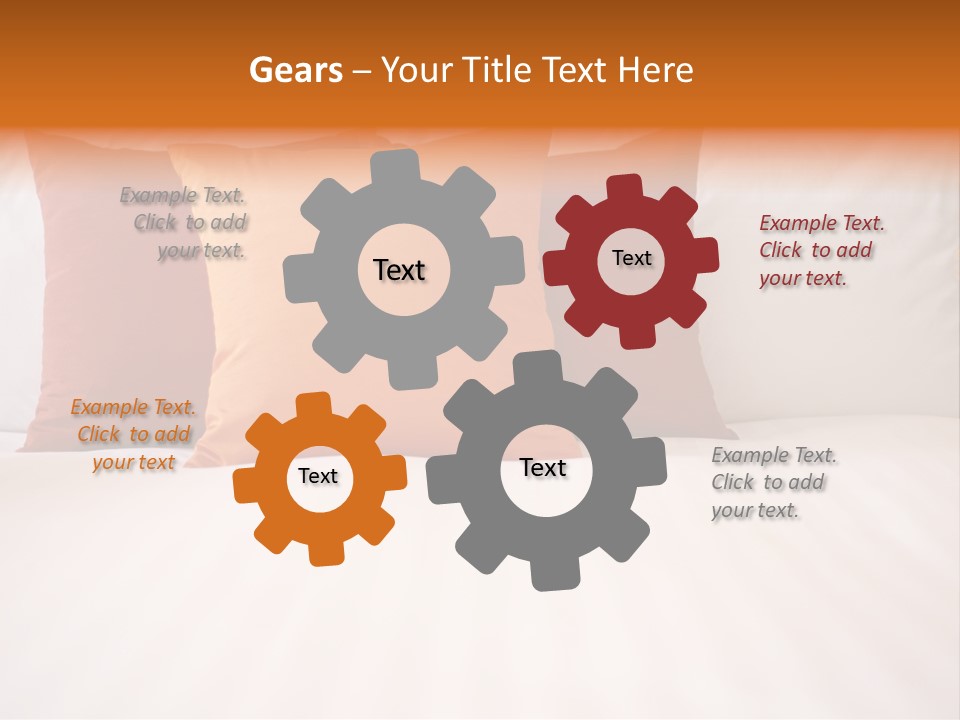 Gears – Your Title Text Here

Example Text. Click to add your text.

Text

Text

Example Text. Click to add your text.

Example Text. Click to add your text

Text

Text

Example Text. Click to add your text.